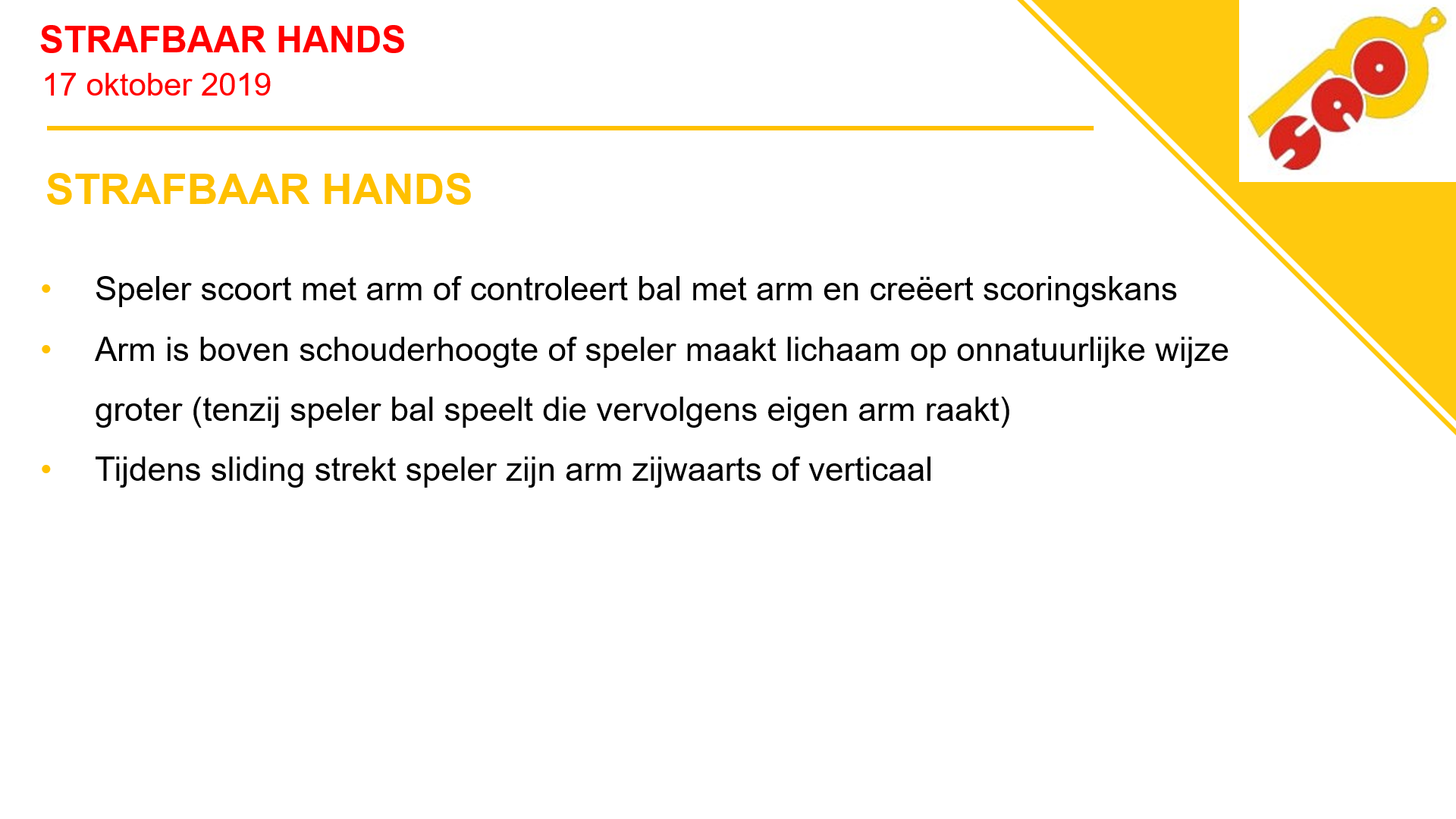 STRAFBAAR HANDS
17 oktober 2019

SAO

STRAFBAAR HANDS

• Speler scoort met arm of controleert bal met arm en creëert scoringskans
• Arm is boven schouderhoogte of speler maakt lichaam op onnatuurlijke wijze groter (tenzij speler bal speelt die vervolgens eigen arm raakt)
• Tijdens sliding strekt speler zijn arm zijwaarts of verticaal